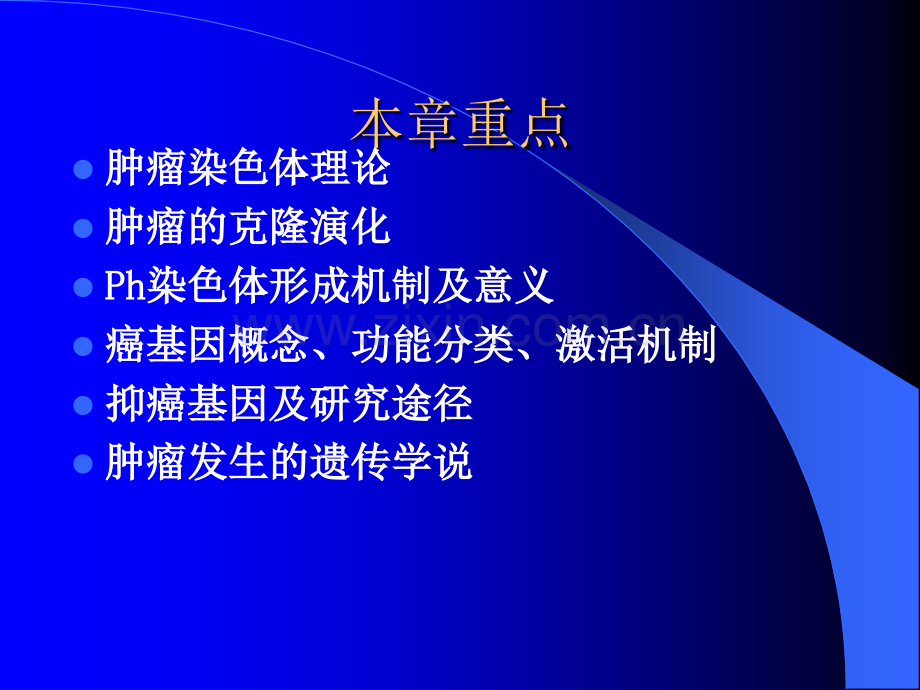 本章重点

• 肿瘤染色体理论
• 肿瘤的克隆演化
• Ph染色体形成机制及意义
• 癌基因概念、功能分类、激活机制
• 抑癌基因及研究途径
• 肿瘤发生的遗传学说

www.zixin.com.cn